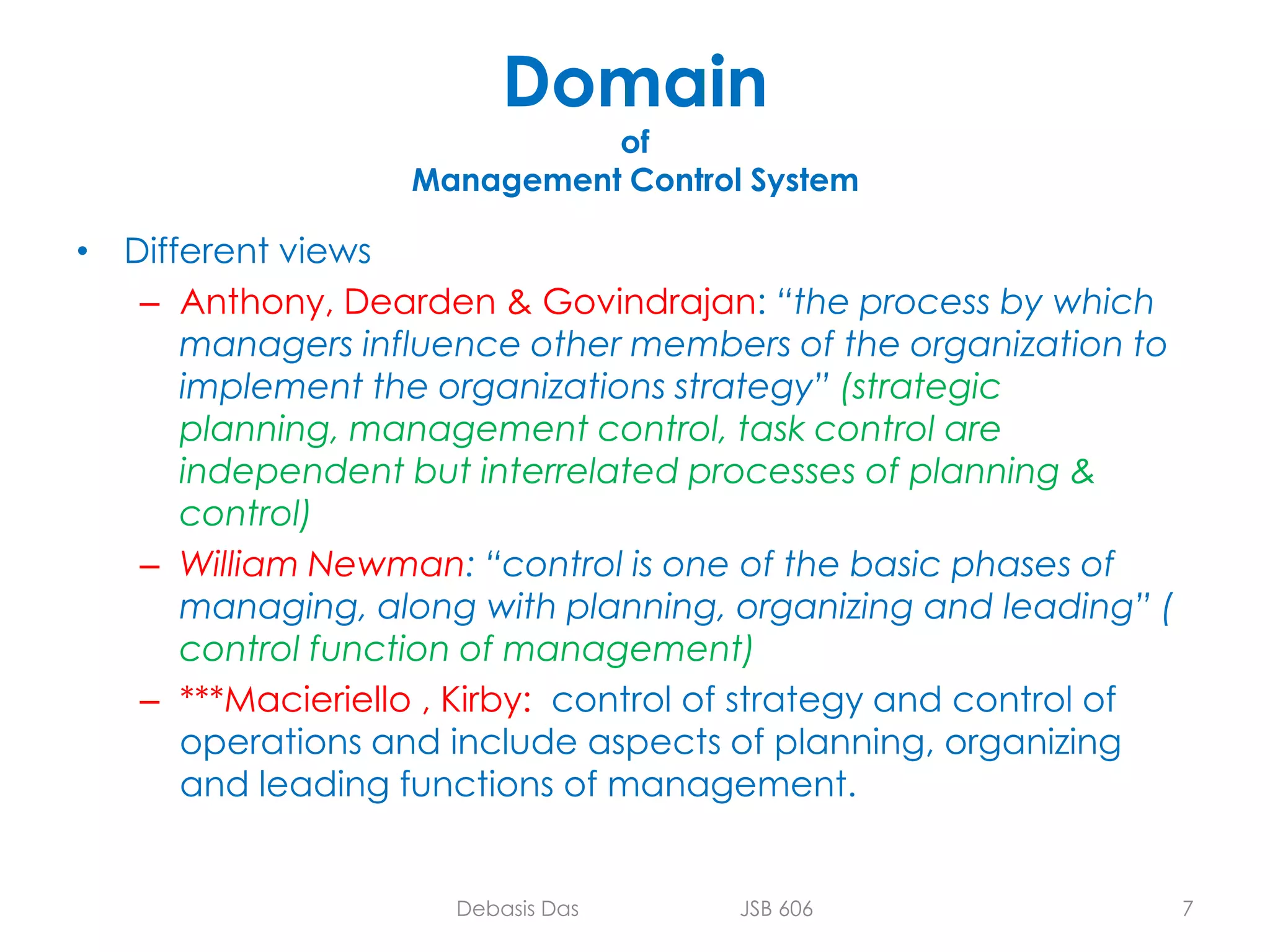 Domain
of
Management Control System

• Different views
– Anthony, Dearden & Govindrajan: “the process by which managers influence other members of the organization to implement the organizations strategy” (strategic planning, management control, task control are independent but interrelated processes of planning & control)
– William Newman: “control is one of the basic phases of managing, along with planning, organizing and leading” ( control function of management)
– ***Macieriello , Kirby: control of strategy and control of operations and include aspects of planning, organizing and leading functions of management.

Debasis Das JSB 606 7